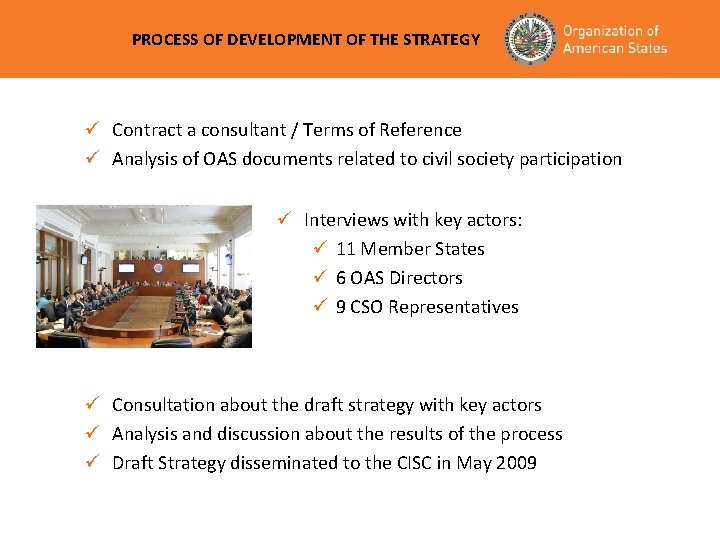 PROCESS OF DEVELOPMENT OF THE STRATEGY

Organization of American States

✓ Contract a consultant / Terms of Reference
✓ Analysis of OAS documents related to civil society participation

✓ Interviews with key actors:
✓ 11 Member States
✓ 6 OAS Directors
✓ 9 CSO Representatives

✓ Consultation about the draft strategy with key actors
✓ Analysis and discussion about the results of the process
✓ Draft Strategy disseminated to the CISC in May 2009